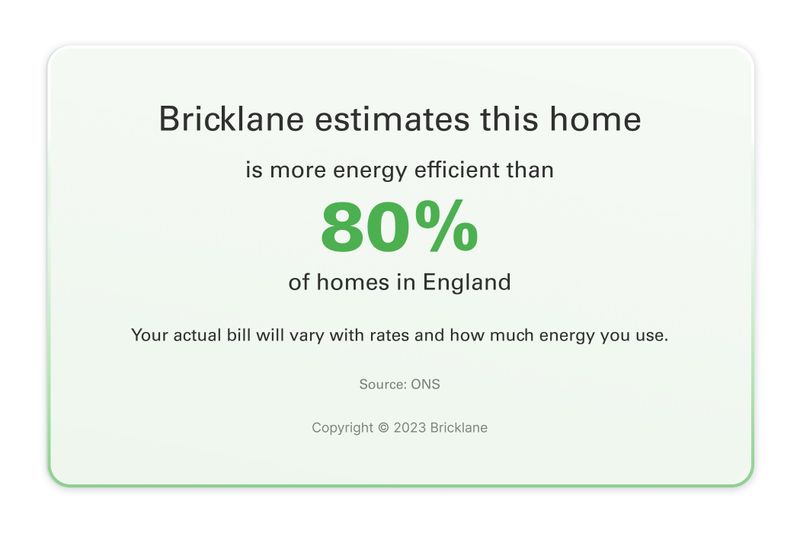 Bricklane estimates this home

is more energy efficient than

80%

of homes in England

Your actual bill will vary with rates and how much energy you use.

Source: ONS

Copyright © 2023 Bricklane